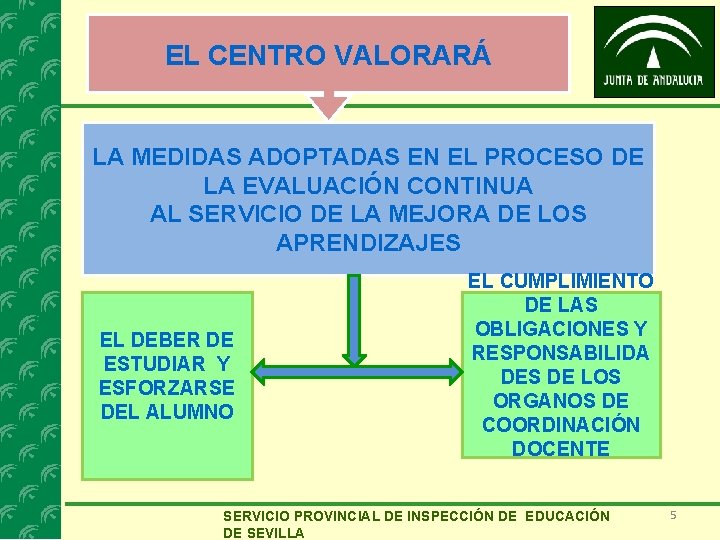 EL CENTRO VALORARÁ

JUNTA DE ANDALUCIA

LA MEDIDAS ADOPTADAS EN EL PROCESO DE LA EVALUACIÓN CONTINUA AL SERVICIO DE LA MEJORA DE LOS APRENDIZAJES

EL DEBER DE ESTUDIAR Y ESFORZARSE DEL ALUMNO

EL CUMPLIMIENTO DE LAS OBLIGACIONES Y RESPONSABILIDADES DE LOS ORGANOS DE COORDINACIÓN DOCENTE

SERVICIO PROVINCIAL DE INSPECCIÓN DE EDUCACIÓN DE SEVILLA

5